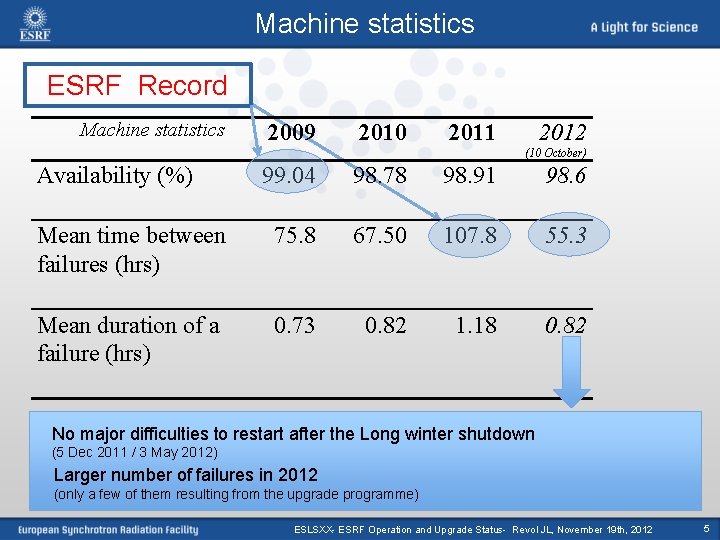 ESRF

Machine statistics

A Light for Science

ESRF Record

| Machine statistics | 2009 | 2010 | 2011 | 2012 (10 October) |
|---|---|---|---|---|
| Availability (%) | 99.04 | 98.78 | 98.91 | 98.6 |
| Mean time between failures (hrs) | 75.8 | 67.50 | 107.8 | 55.3 |
| Mean duration of a failure (hrs) | 0.73 | 0.82 | 1.18 | 0.82 |

No major difficulties to restart after the Long winter shutdown
(5 Dec 2011 / 3 May 2012)

Larger number of failures in 2012
(only a few of them resulting from the upgrade programme)

European Synchrotron Radiation Facility

ESLSXX- ESRF Operation and Upgrade Status- Revol JL, November 19th, 2012

5